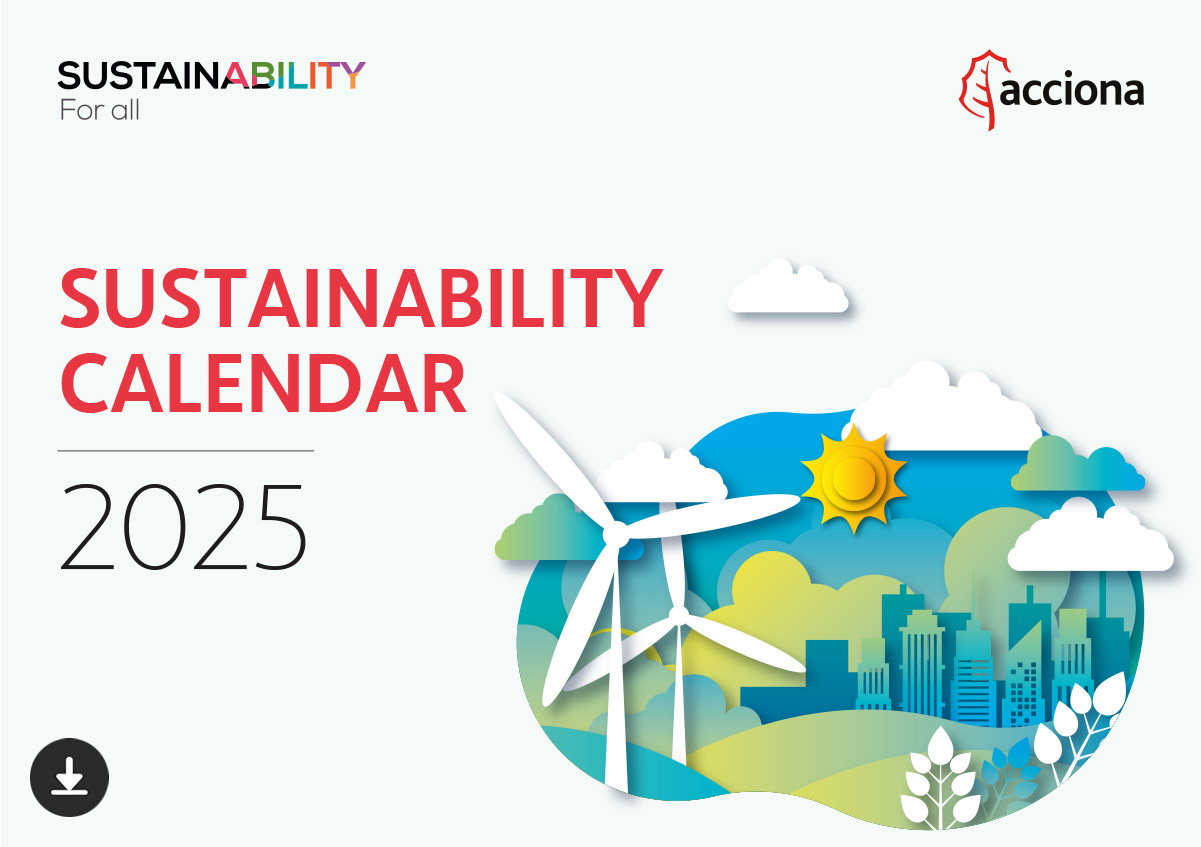 SUSTAINABILITY
For all

acciona

SUSTAINABILITY CALENDAR

2025